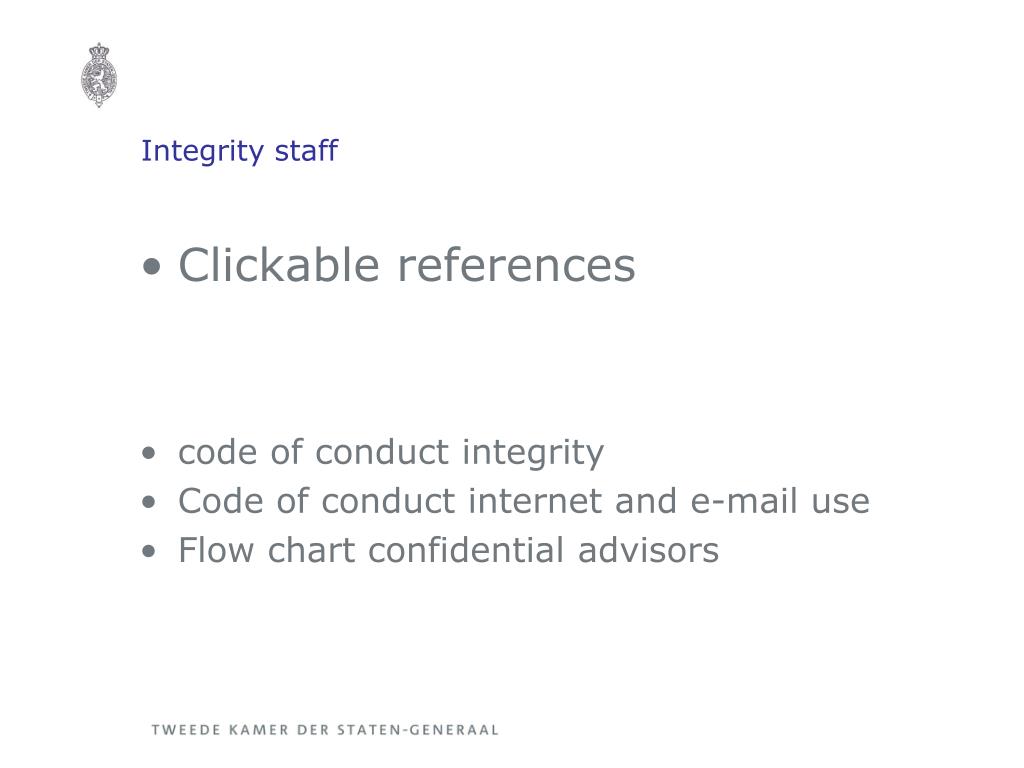 Integrity staff

• Clickable references

• code of conduct integrity
• Code of conduct internet and e-mail use
• Flow chart confidential advisors

TWEEDE KAMER DER STATEN-GENERAAL